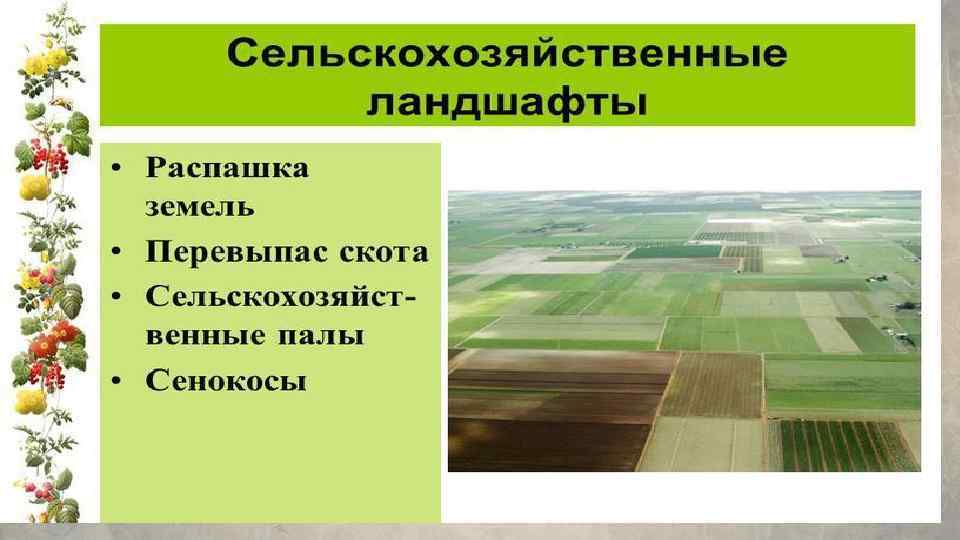 Сельскохозяйственные ландшафты

• Распашка земель
• Перевыпас скота
• Сельскохозяйственные палы
• Сенокосы